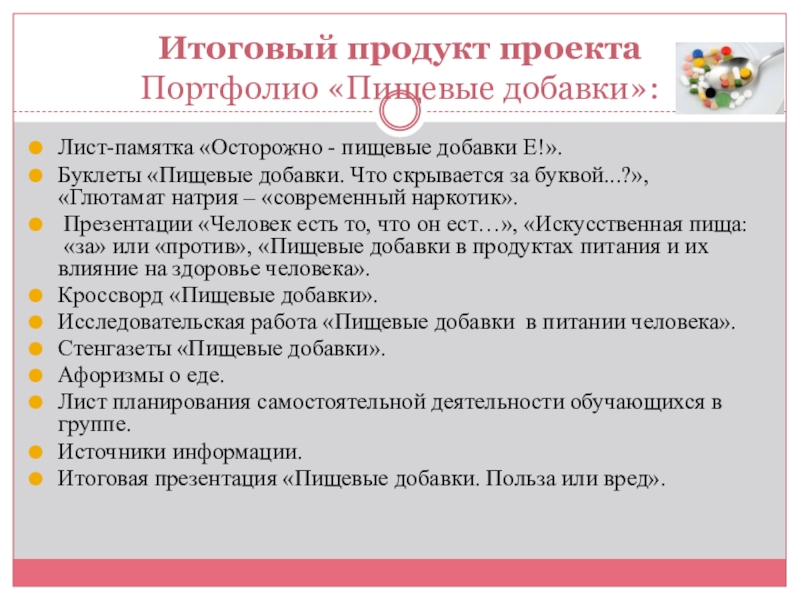 Итоговый продукт проекта
Портфолио «Пищевые добавки»:

Лист-памятка «Осторожно - пищевые добавки Е!».
Буклеты «Пищевые добавки. Что скрывается за буквой...?», «Глютамат натрия – «современный наркотик».
Презентации «Человек есть то, что он ест…», «Искусственная пища: «за» или «против», «Пищевые добавки в продуктах питания и их влияние на здоровье человека».
Кроссворд «Пищевые добавки».
Исследовательская работа «Пищевые добавки в питании человека».
Стенгазеты «Пищевые добавки».
Афоризмы о еде.
Лист планирования самостоятельной деятельности обучающихся в группе.
Источники информации.
Итоговая презентация «Пищевые добавки. Польза или вред».